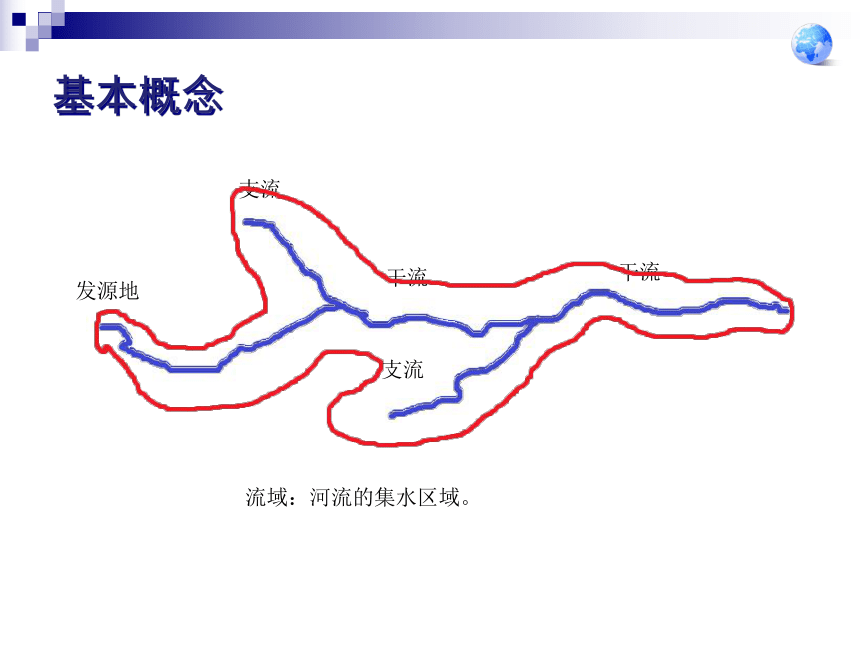 基本概念

支流

发源地

干流

干流

支流

流域：河流的集水区域。